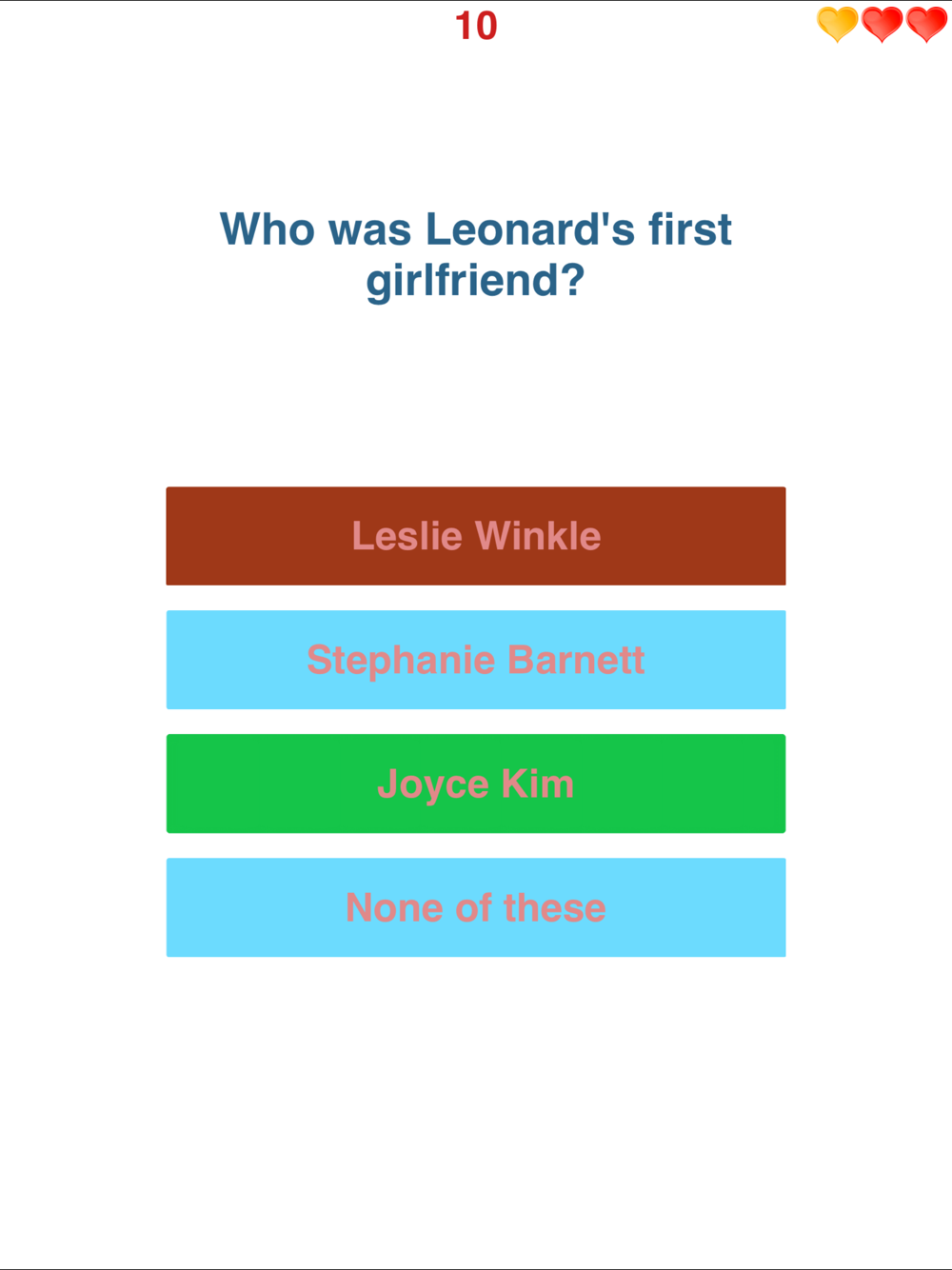 10

Who was Leonard's first girlfriend?

Leslie Winkle

Stephanie Barnett

Joyce Kim

None of these